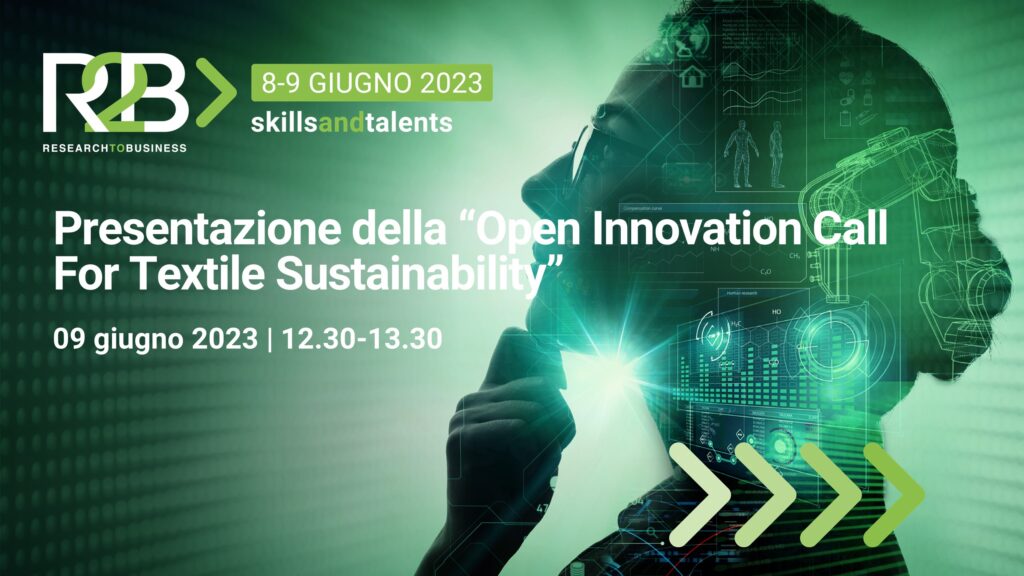 R2B
RESEARCHTOBUSINESS

8-9 GIUGNO 2023
skillsandtalents

Presentazione della “Open Innovation Call For Textile Sustainability”

09 giugno 2023 | 12.30-13.30